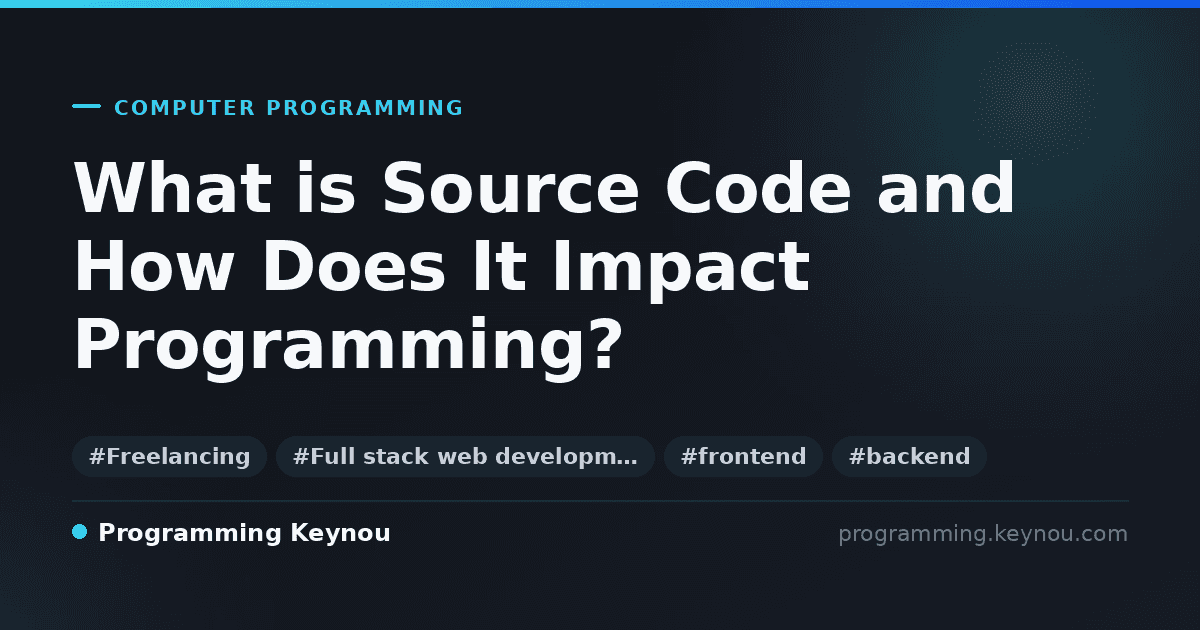 COMPUTER PROGRAMMING

What is Source Code and How Does It Impact Programming?

#Freelancing #Full stack web developm… #frontend #backend

Programming Keynou

programming.keynou.com